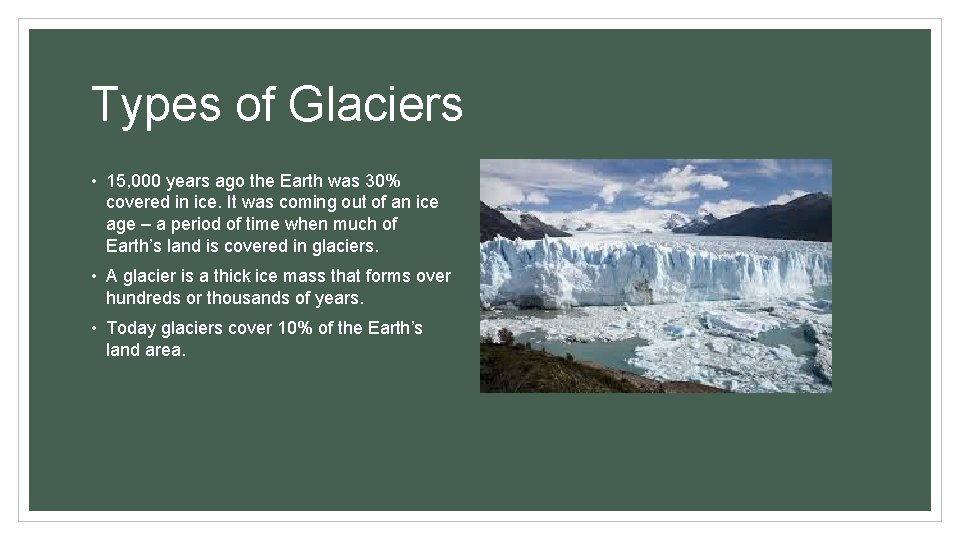 Types of Glaciers

• 15,000 years ago the Earth was 30% covered in ice. It was coming out of an ice age – a period of time when much of Earth's land is covered in glaciers.

• A glacier is a thick ice mass that forms over hundreds or thousands of years.

• Today glaciers cover 10% of the Earth's land area.